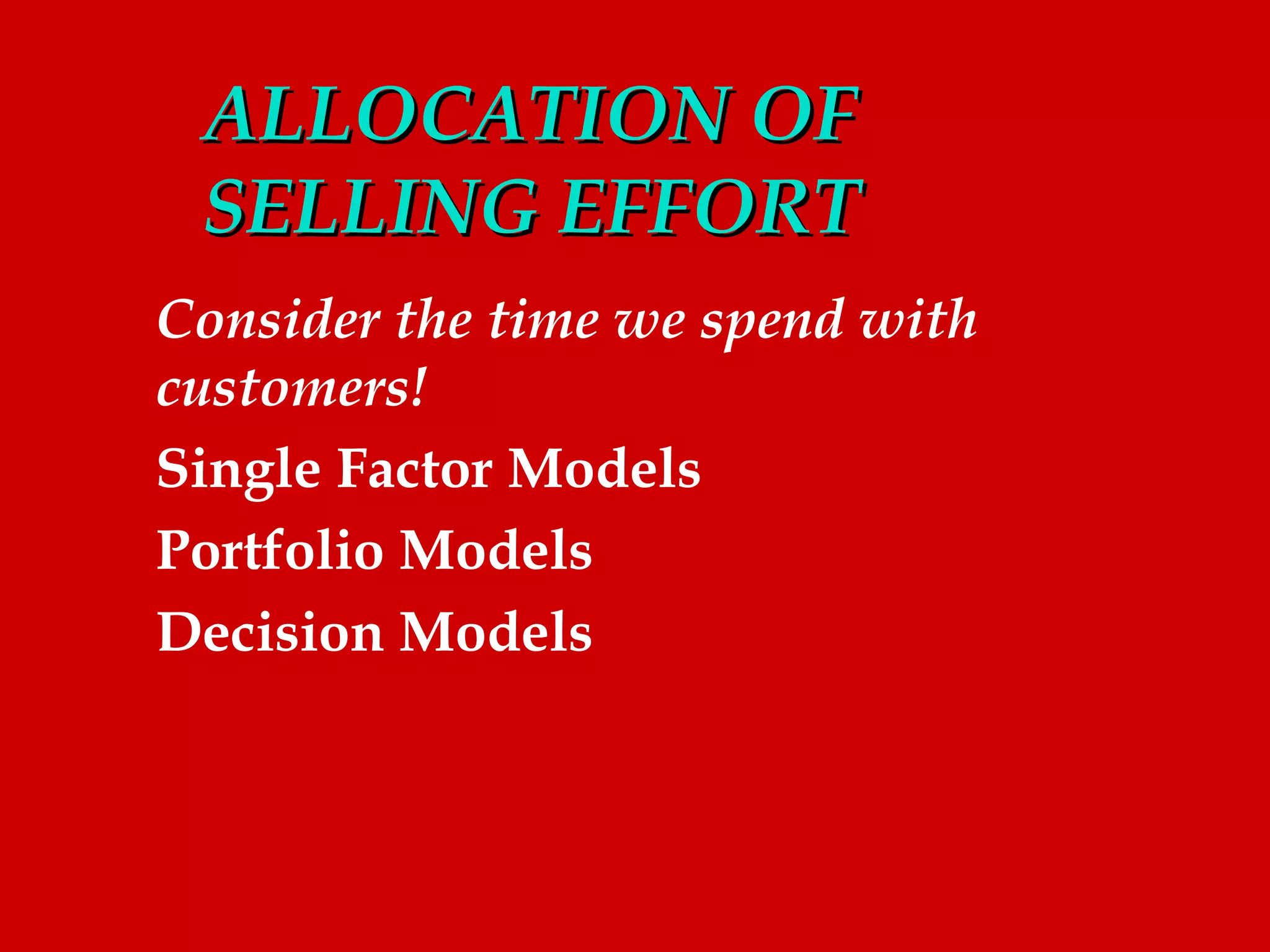 ALLOCATION OF SELLING EFFORT

Consider the time we spend with customers!

Single Factor Models

Portfolio Models

Decision Models